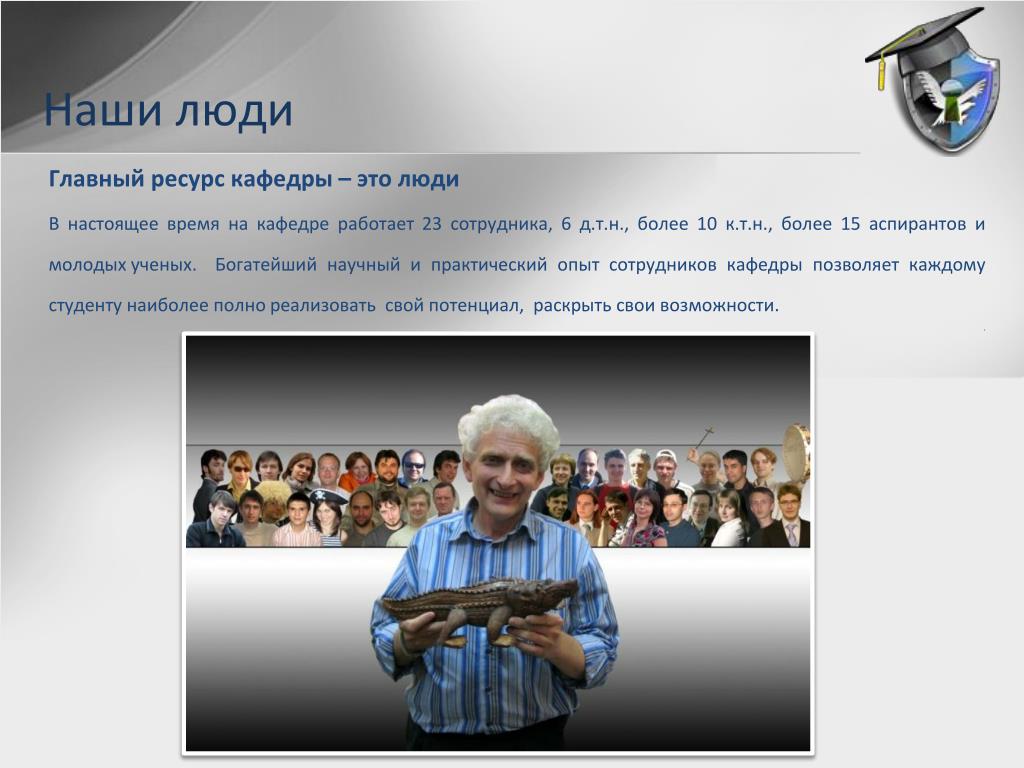 Наши люди

Главный ресурс кафедры – это люди

В настоящее время на кафедре работает 23 сотрудника, 6 д.т.н., более 10 к.т.н., более 15 аспирантов и молодых ученых. Богатейший научный и практический опыт сотрудников кафедры позволяет каждому студенту наиболее полно реализовать свой потенциал, раскрыть свои возможности.